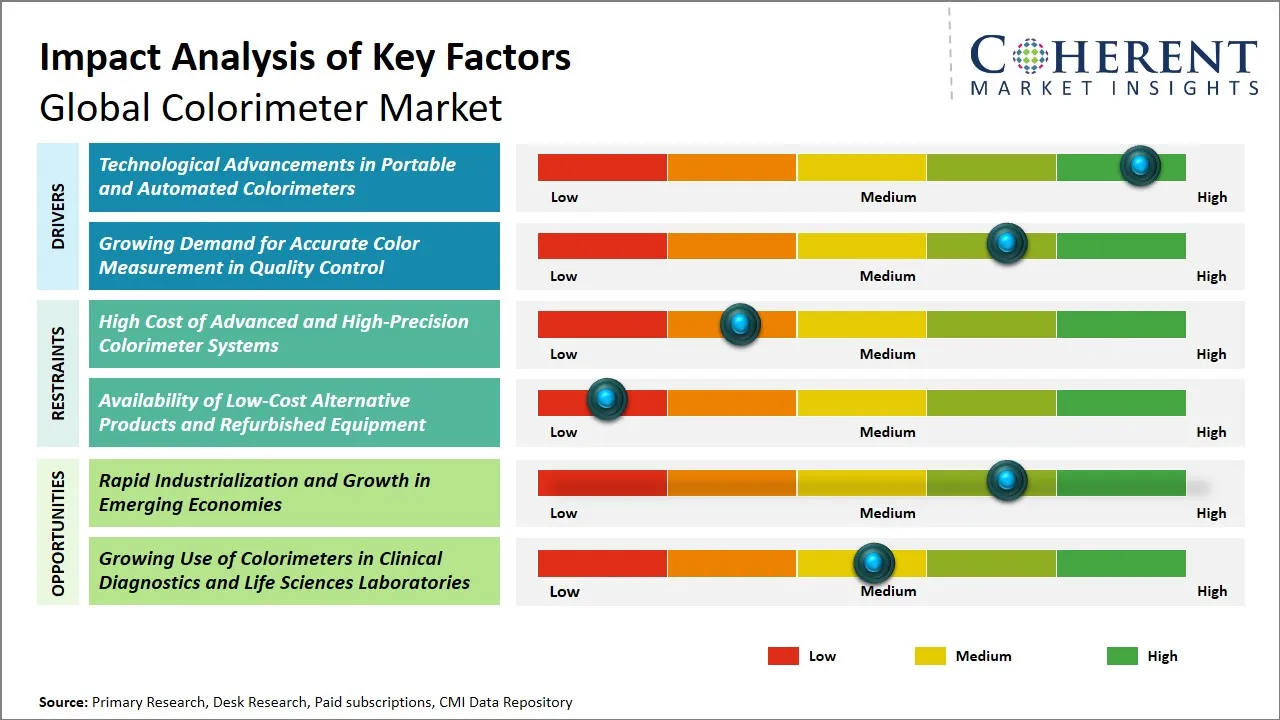 Impact Analysis of Key Factors
Global Colorimeter Market

COHERENT
MARKET INSIGHTS

DRIVERS

Technological Advancements in Portable and Automated Colorimeters

Low Medium High

Growing Demand for Accurate Color Measurement in Quality Control

Low Medium High

RESTRAINTS

High Cost of Advanced and High-Precision Colorimeter Systems

Low Medium High

Availability of Low-Cost Alternative Products and Refurbished Equipment

Low Medium High

OPPORTUNITIES

Rapid Industrialization and Growth in Emerging Economies

Low Medium High

Growing Use of Colorimeters in Clinical Diagnostics and Life Sciences Laboratories

Low Medium High

Low Medium High

Source: Primary Research, Desk Research, Paid subscriptions, CMI Data Repository